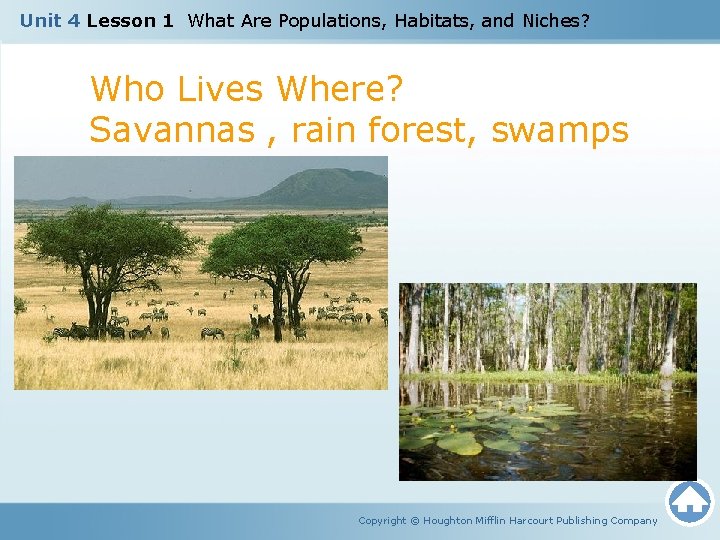 Unit 4 Lesson 1 What Are Populations, Habitats, and Niches?

Who Lives Where?
Savannas , rain forest, swamps

Copyright © Houghton Mifflin Harcourt Publishing Company